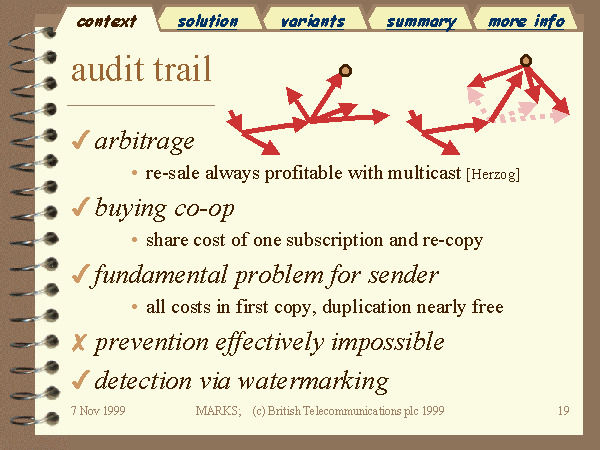 context solution variants summary more info

audit trail

✓ arbitrage

• re-sale always profitable with multicast [Herzog]

✓ buying co-op

• share cost of one subscription and re-copy

✓ fundamental problem for sender

• all costs in first copy, duplication nearly free

✗ prevention effectively impossible

✓ detection via watermarking

7 Nov 1999 MARKS; (c) British Telecommunications plc 1999 19